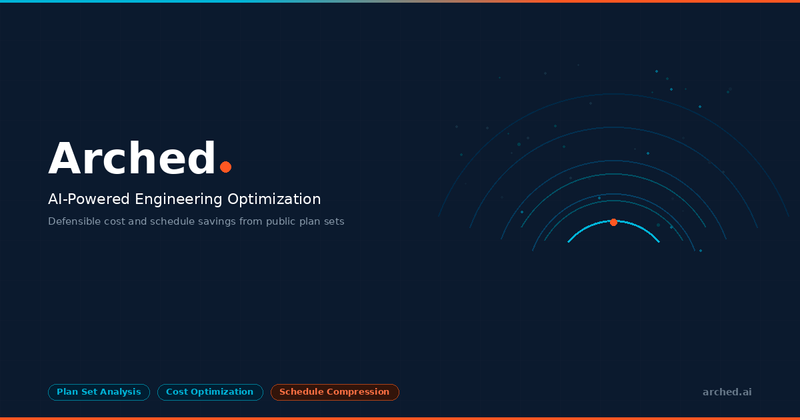 Arched.

AI-Powered Engineering Optimization

Defensible cost and schedule savings from public plan sets

Plan Set Analysis Cost Optimization Schedule Compression

arched.ai